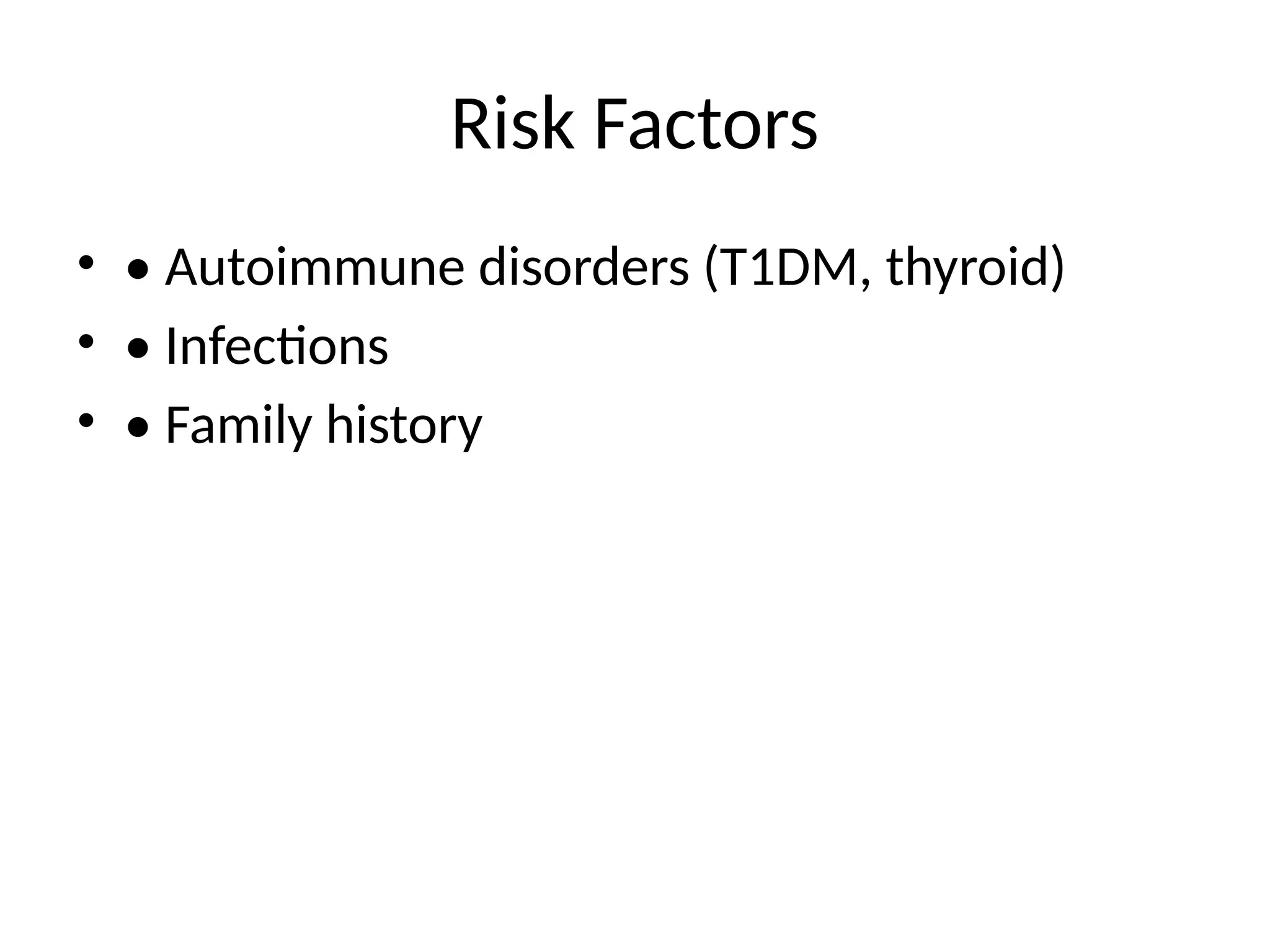 Risk Factors

• • Autoimmune disorders (T1DM, thyroid)
• • Infections
• • Family history